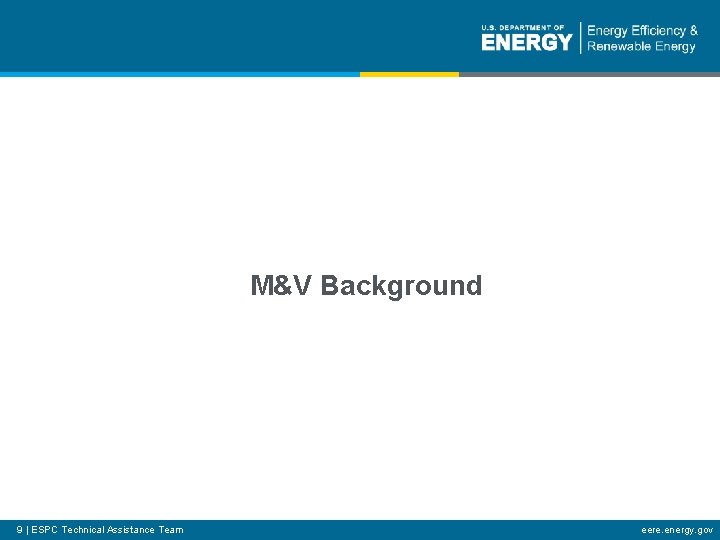 U.S. DEPARTMENT OF
ENERGY
Energy Efficiency & Renewable Energy

M&V Background

9 | ESPC Technical Assistance Team

eere.energy.gov